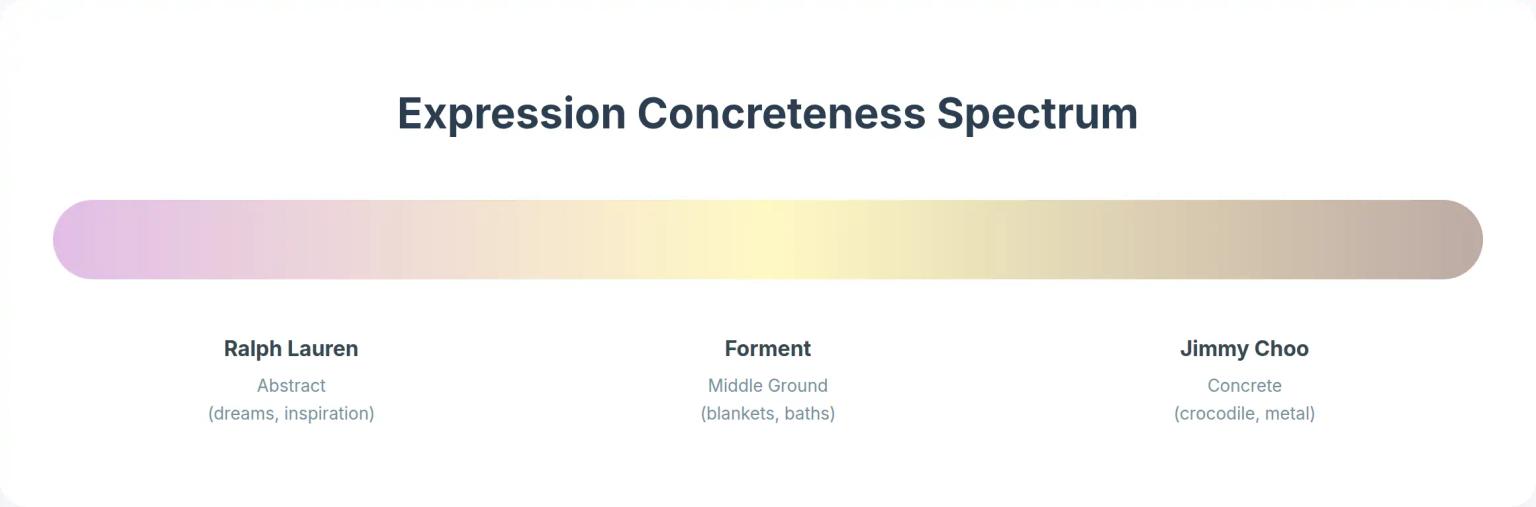 Expression Concreteness Spectrum

Ralph Lauren
Abstract
(dreams, inspiration)

Forment
Middle Ground
(blankets, baths)

Jimmy Choo
Concrete
(crocodile, metal)